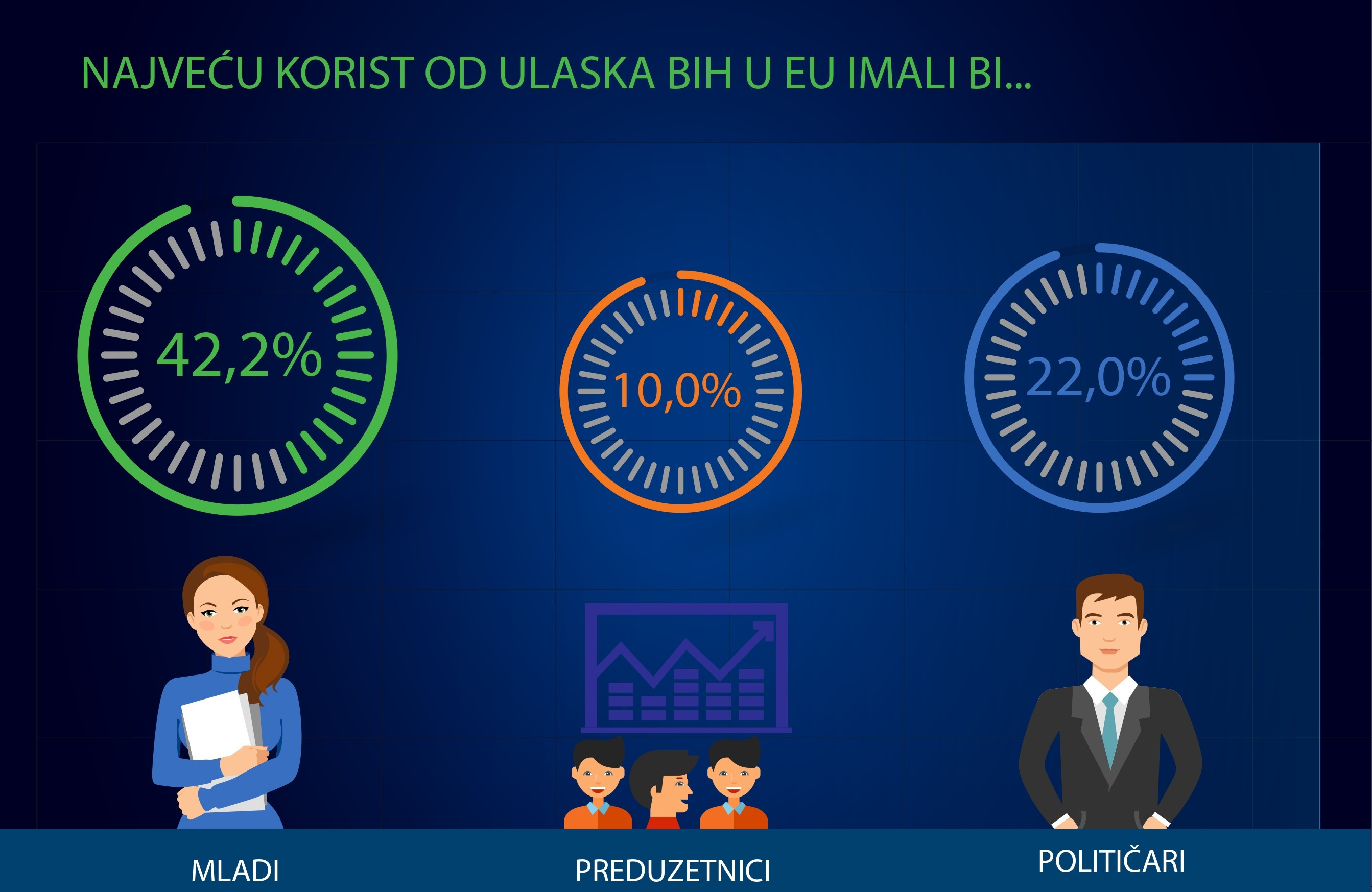 NAJVEĆU KORIST OD ULASKA BIH U EU IMALI BI...

42,2%

10,0%

22,0%

MLADI

PREDUZETNICI

POLITIČARI